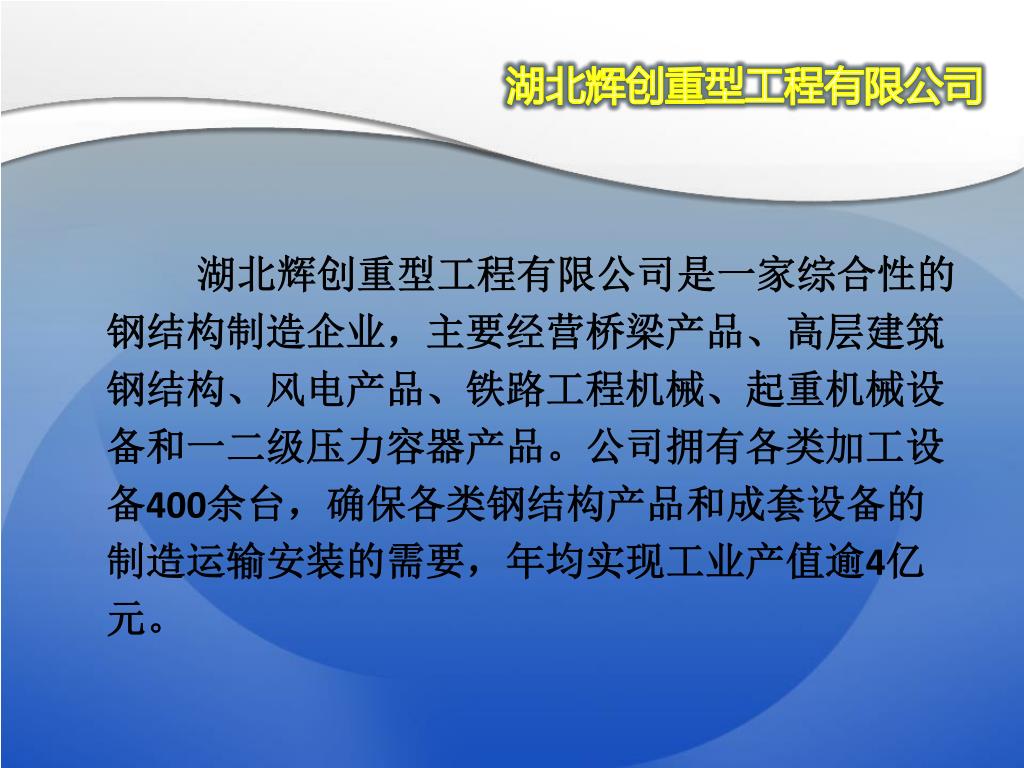 湖北辉创重型工程有限公司

湖北辉创重型工程有限公司是一家综合性的钢结构制造企业，主要经营桥梁产品、高层建筑钢结构、风电产品、铁路工程机械、起重机械设备和一二级压力容器产品。公司拥有各类加工设备400余台，确保各类钢结构产品和成套设备的制造运输安装的需要，年均实现工业产值逾4亿元。